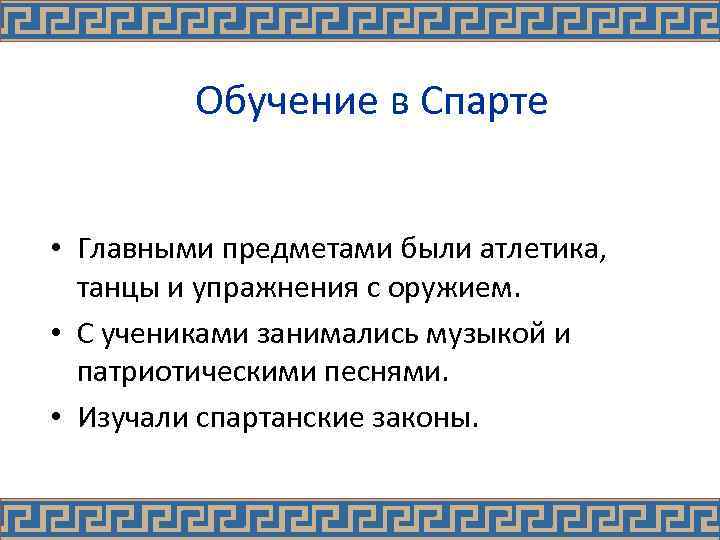 Обучение в Спарте

• Главными предметами были атлетика, танцы и упражнения с оружием.
• С учениками занимались музыкой и патриотическими песнями.
• Изучали спартанские законы.